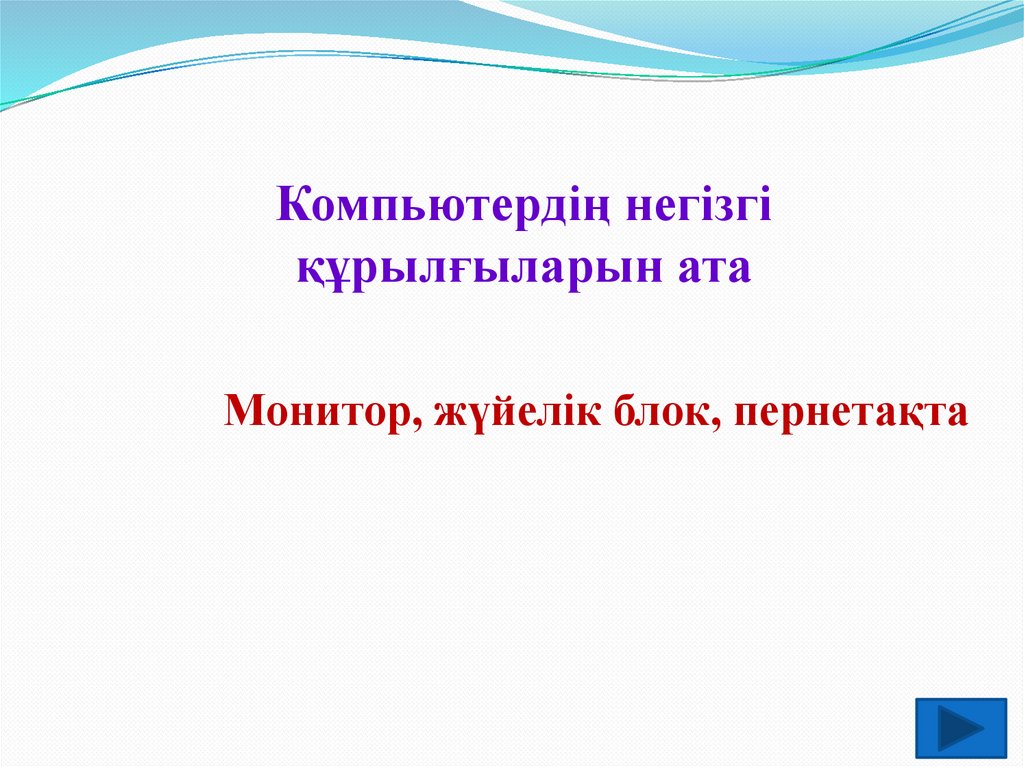 Компьютердің негізгі құрылғыларын ата

Монитор, жүйелік блок, пернетақта